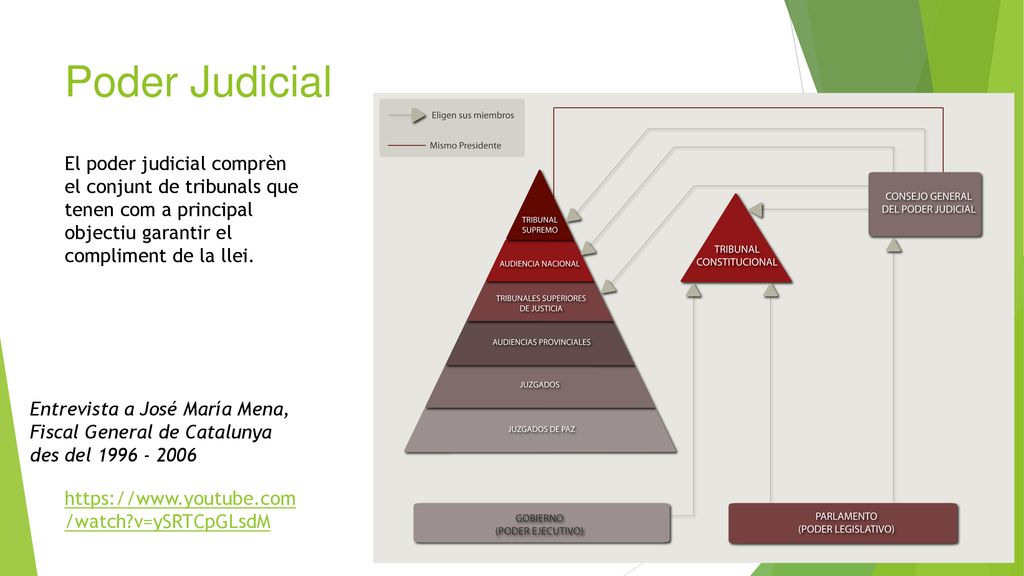 Poder Judicial

El poder judicial comprèn el conjunt de tribunals que tenen com a principal objectiu garantir el compliment de la llei.

Entrevista a José María Mena, Fiscal General de Catalunya des del 1996 - 2006

https://www.youtube.com/watch?v=ySRTCpGLsdM

Eligen sus miembros
Mismo Presidente

TRIBUNAL SUPREMO
AUDIENCIA NACIONAL
TRIBUNALES SUPERIORES DE JUSTICIA
AUDIENCIAS PROVINCIALES
JUZGADOS
JUZGADOS DE PAZ

TRIBUNAL CONSTITUCIONAL

CONSEJO GENERAL DEL PODER JUDICIAL

GOBIERNO (PODER EJECUTIVO)

PARLAMENTO (PODER LEGISLATIVO)